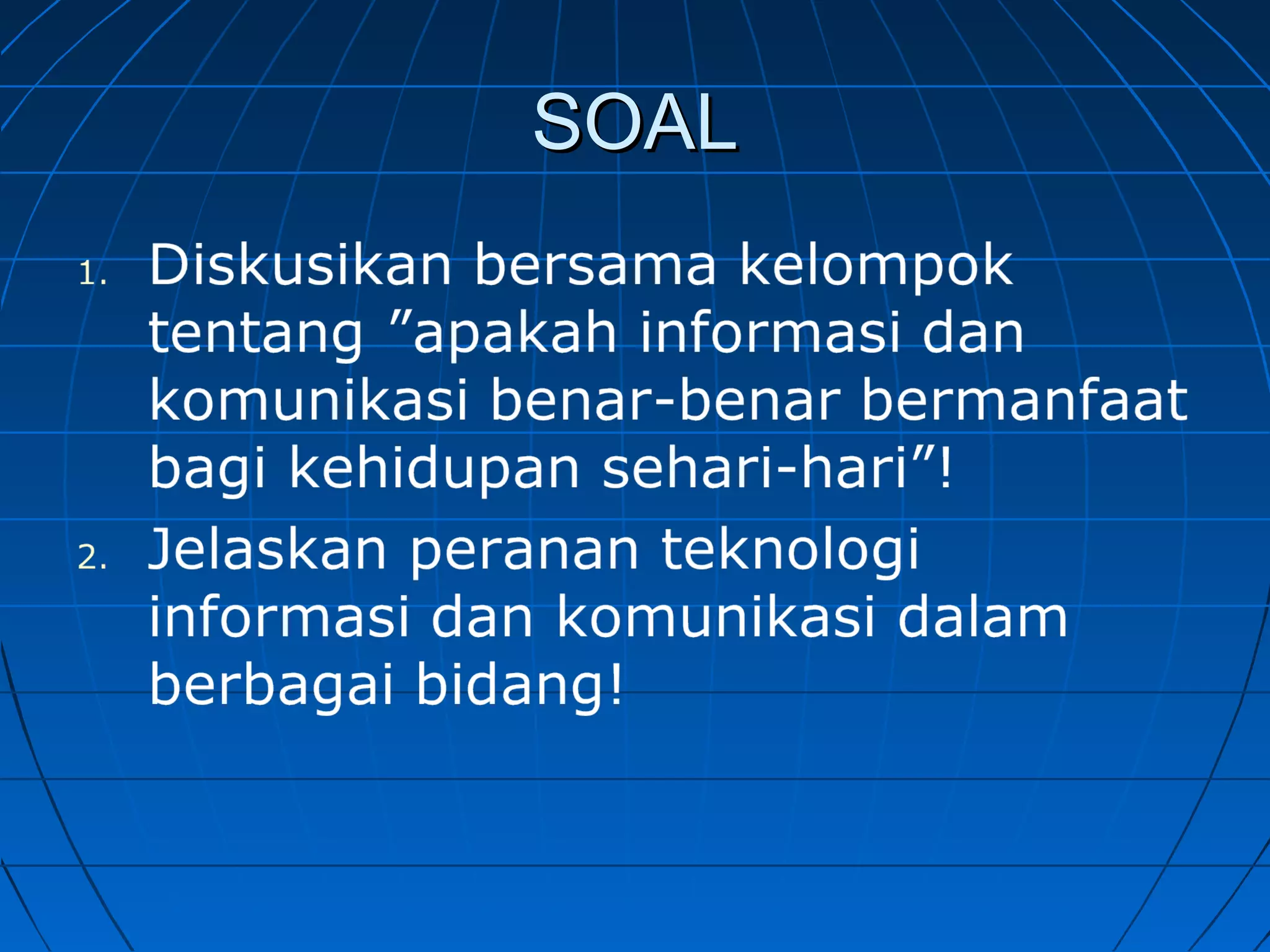 SOAL

1. Diskusikan bersama kelompok tentang ”apakah informasi dan komunikasi benar-benar bermanfaat bagi kehidupan sehari-hari”!

2. Jelaskan peranan teknologi informasi dan komunikasi dalam berbagai bidang!